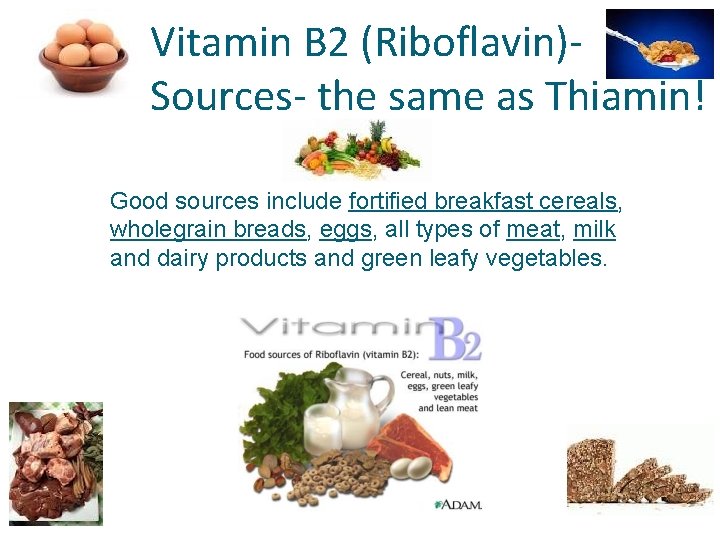 Vitamin B2 (Riboflavin)- Sources- the same as Thiamin!

Good sources include fortified breakfast cereals, wholegrain breads, eggs, all types of meat, milk and dairy products and green leafy vegetables.

Vitamin B2

Food sources of Riboflavin (vitamin B2):

Cereal, nuts, milk, eggs, green leafy vegetables and lean meat

A.D.A.M.